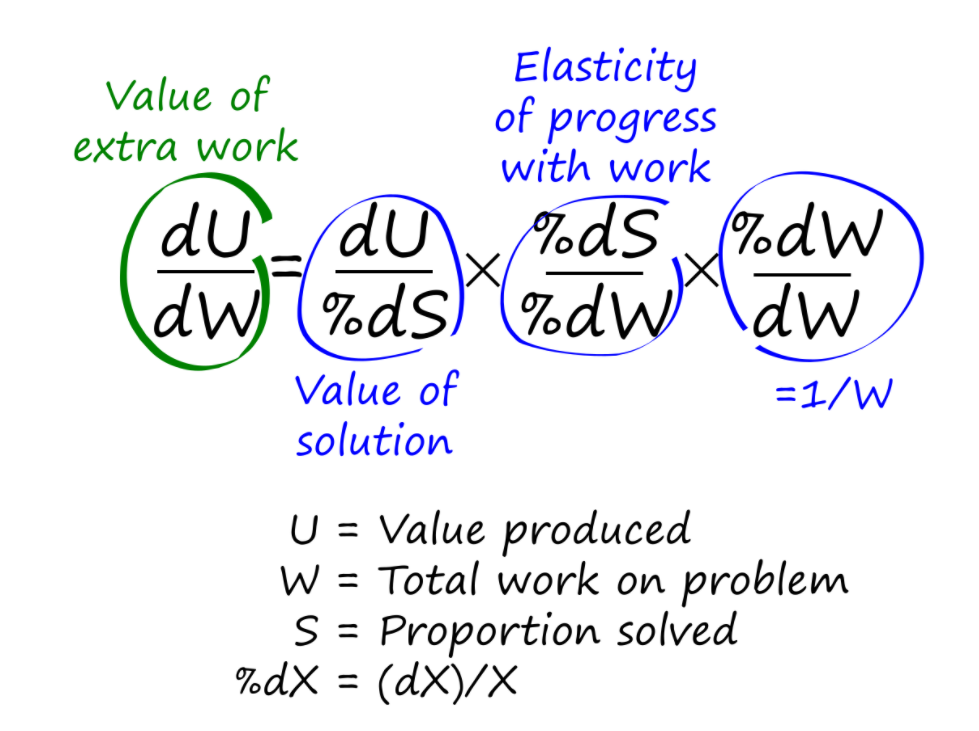 Value of extra work

Elasticity of progress with work

$\frac{dU}{dW} = \frac{dU}{\%dS} \times \frac{\%dS}{\%dW} \times \frac{\%dW}{dW}$

Value of solution

=1/W

U = Value produced
W = Total work on problem
S = Proportion solved
%dX = (dX)/X